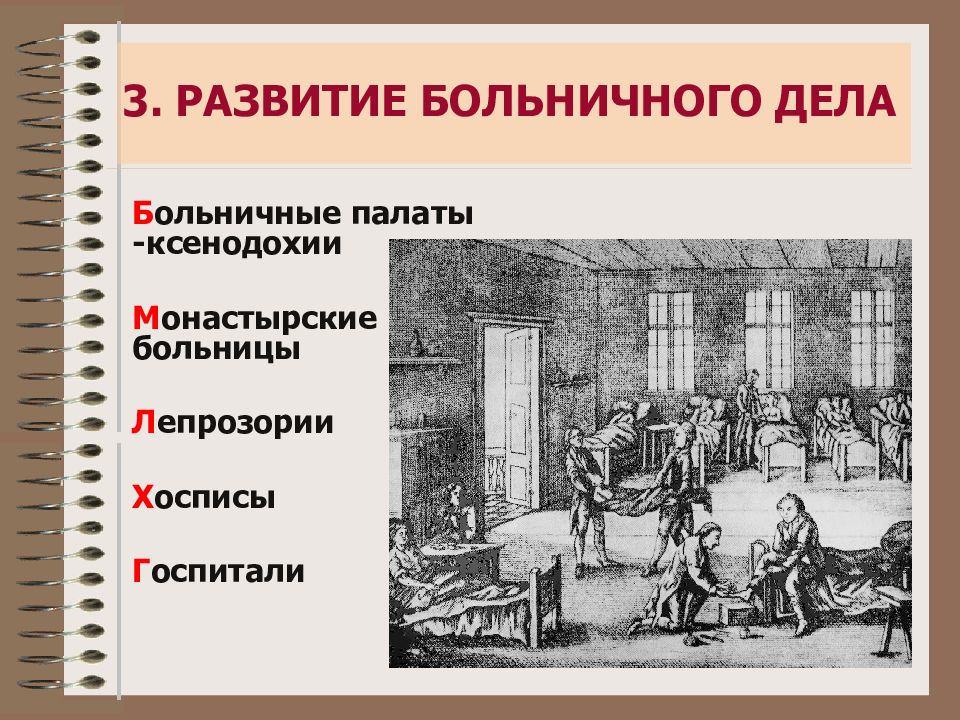 3. РАЗВИТИЕ БОЛЬНИЧНОГО ДЕЛА

Больничные палаты -ксенодохии

Монастырские больницы

Лепрозории

Хосписы

Госпитали